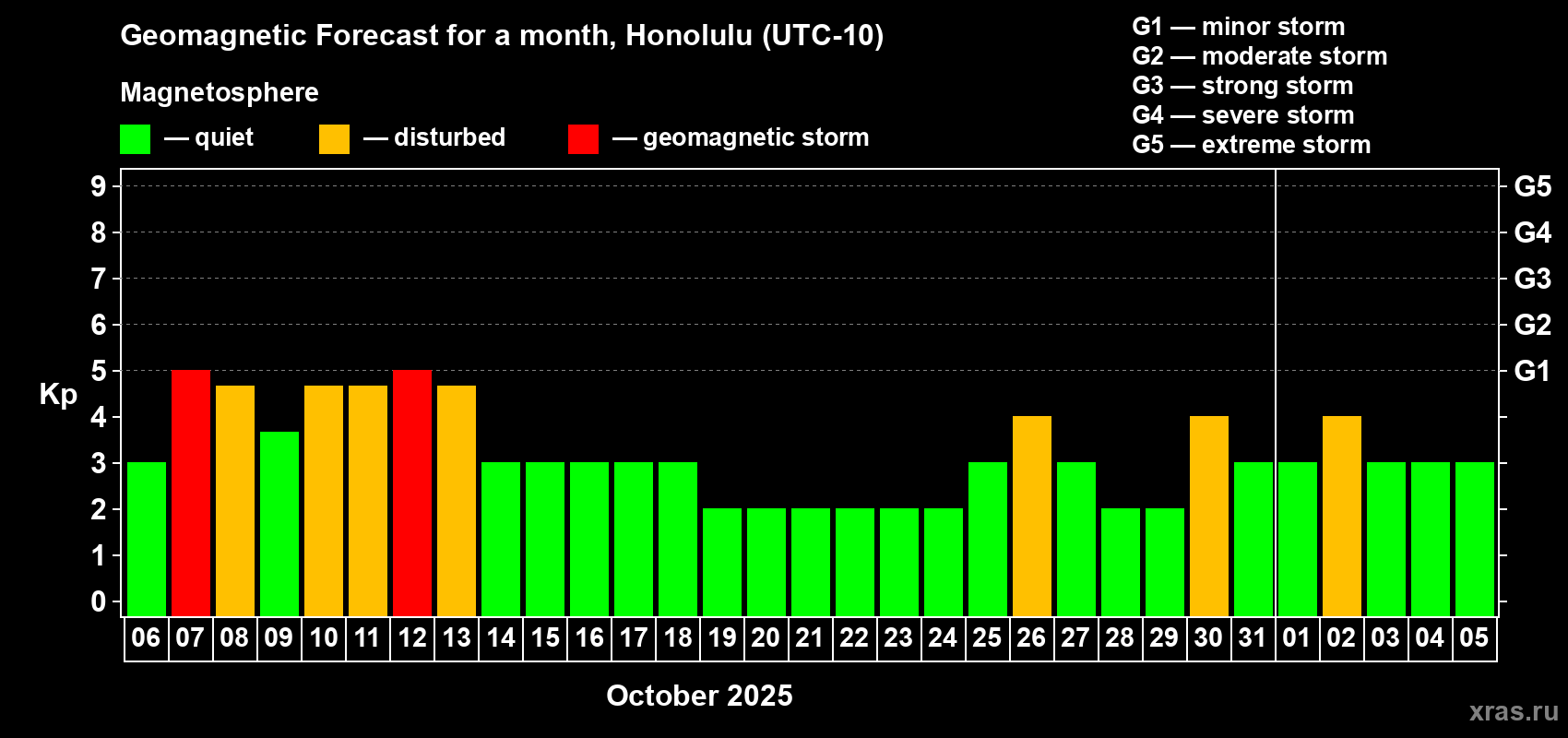 Geomagnetic Forecast for a month, Honolulu (UTC-10)

Magnetosphere

— quiet — disturbed — geomagnetic storm

G1 — minor storm
G2 — moderate storm
G3 — strong storm
G4 — severe storm
G5 — extreme storm

Kp

9
8
7
6
5
4
3
2
1
0

G5
G4
G3
G2
G1

06 07 08 09 10 11 12 13 14 15 16 17 18 19 20 21 22 23 24 25 26 27 28 29 30 31 01 02 03 04 05

October 2025

xras.ru